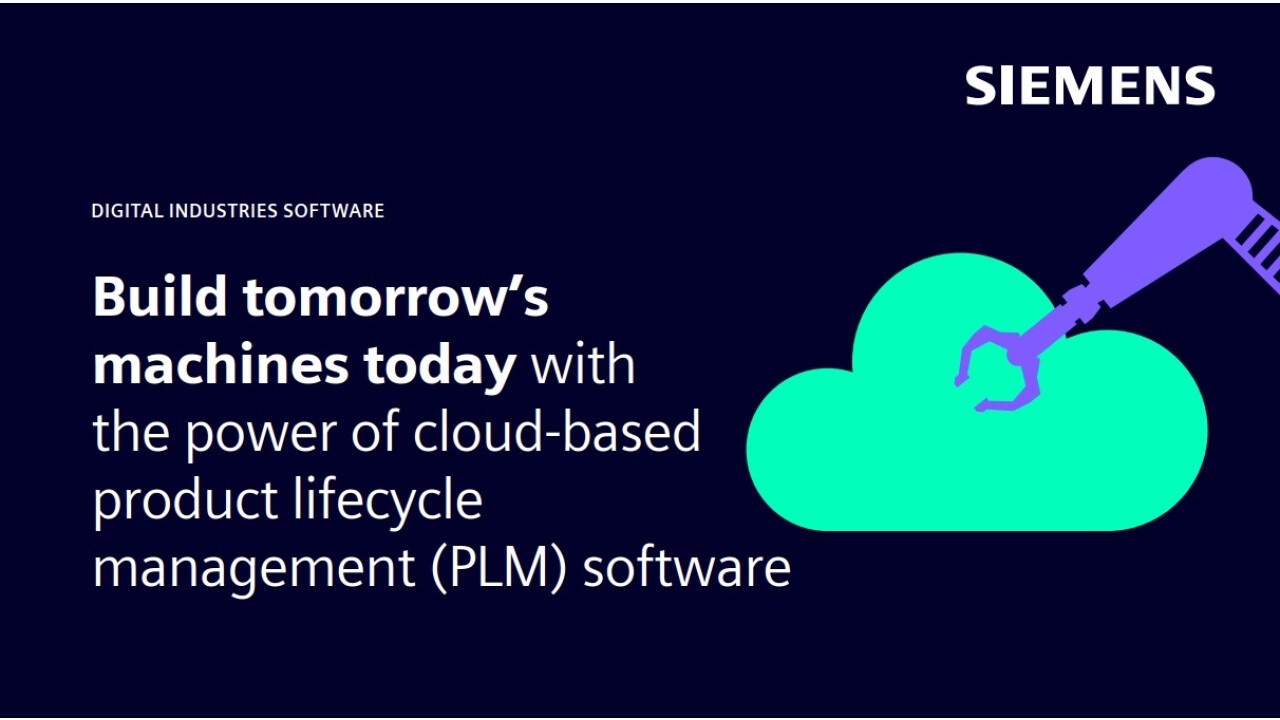 SIEMENS

DIGITAL INDUSTRIES SOFTWARE

Build tomorrow’s machines today with the power of cloud-based product lifecycle management (PLM) software